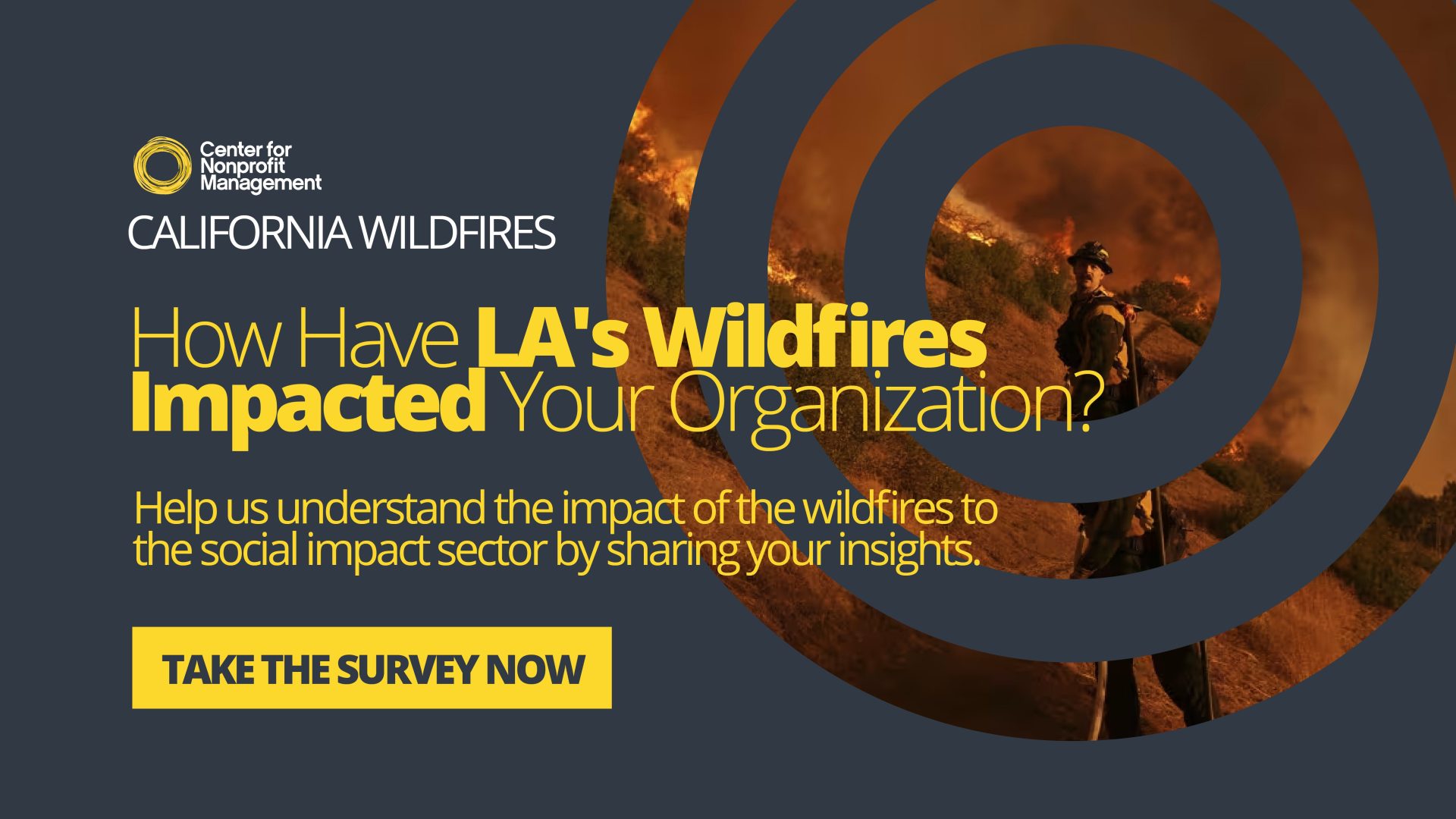 Center for Nonprofit Management

CALIFORNIA WILDFIRES

How Have LA's Wildfires Impacted Your Organization?

Help us understand the impact of the wildfires to the social impact sector by sharing your insights.

TAKE THE SURVEY NOW